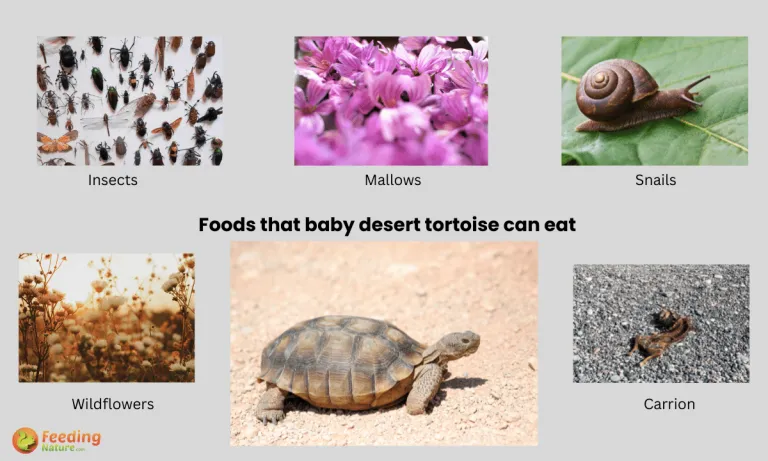 Insects

Mallows

Snails

Foods that baby desert tortoise can eat

Wildflowers

Carrion

Feeding Nature.com